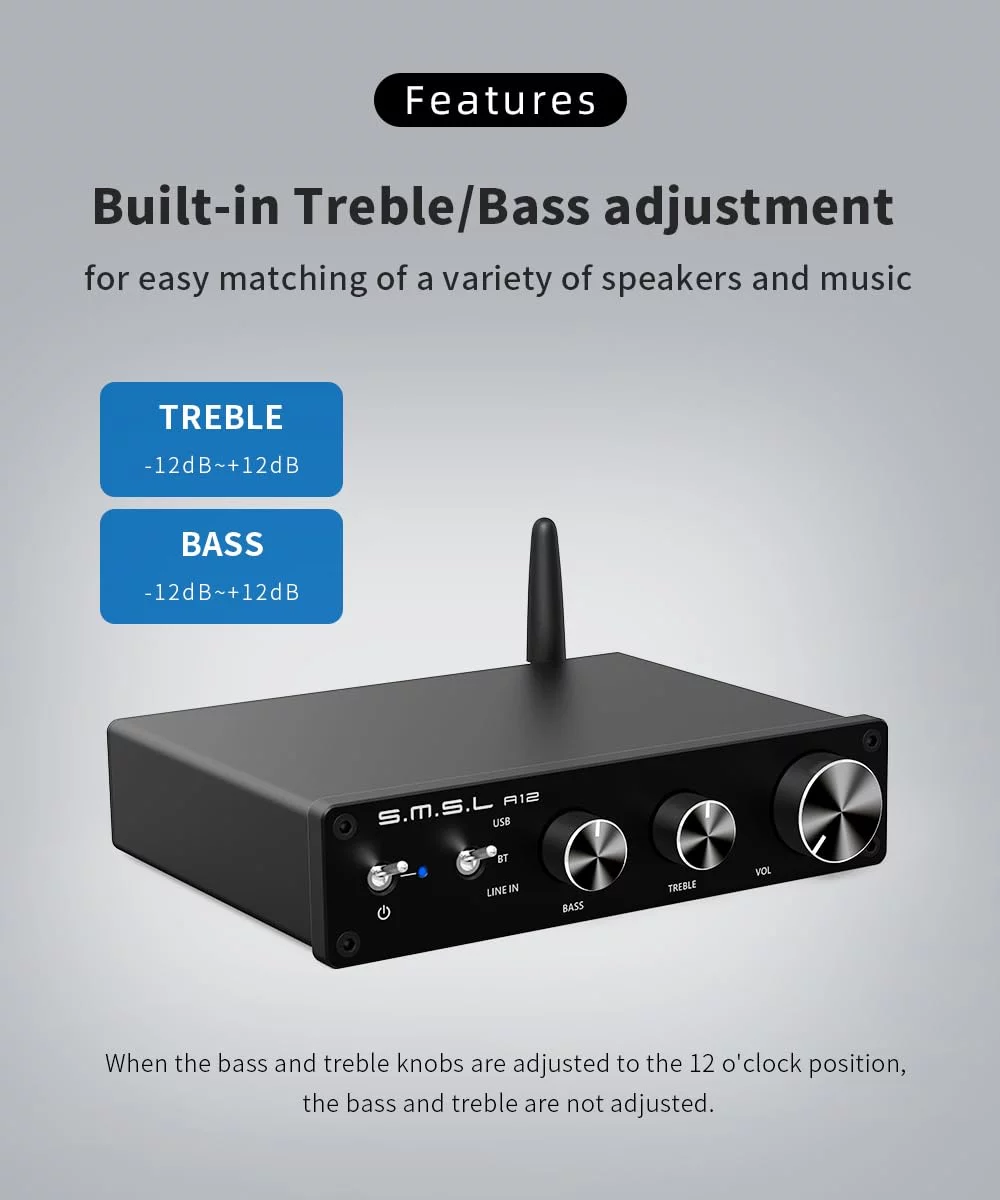 Features

Built-in Treble/Bass adjustment

for easy matching of a variety of speakers and music

TREBLE
-12dB~+12dB

BASS
-12dB~+12dB

S.M.S.L A12
USB
BT
LINE IN
BASS
TREBLE
VOL

When the bass and treble knobs are adjusted to the 12 o'clock position, the bass and treble are not adjusted.